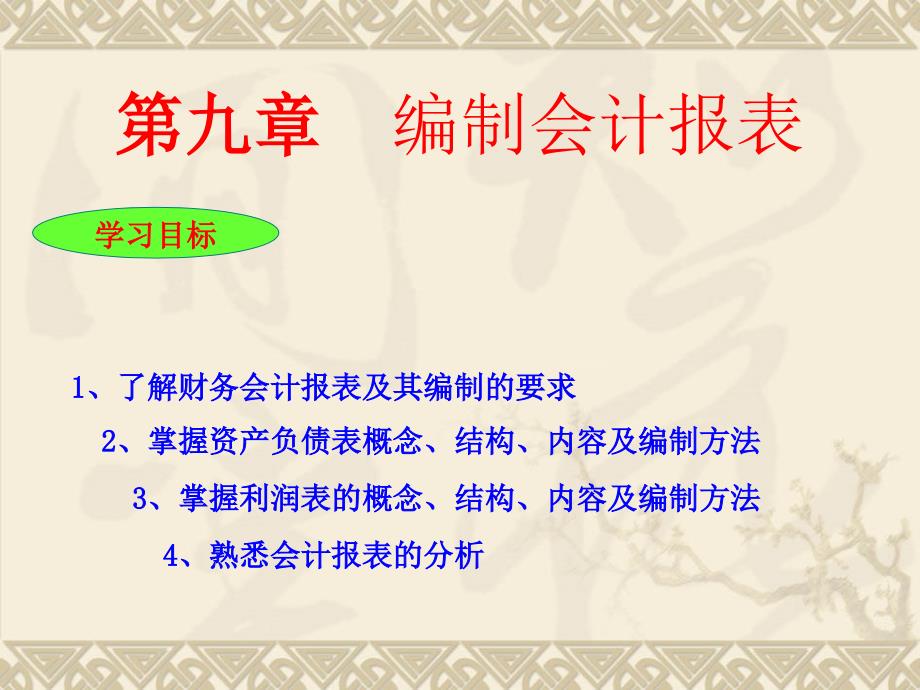 第九章　编制会计报表

学习目标

1、了解财务会计报表及其编制的要求

2、掌握资产负债表概念、结构、内容及编制方法

3、掌握利润表的概念、结构、内容及编制方法

4、熟悉会计报表的分析